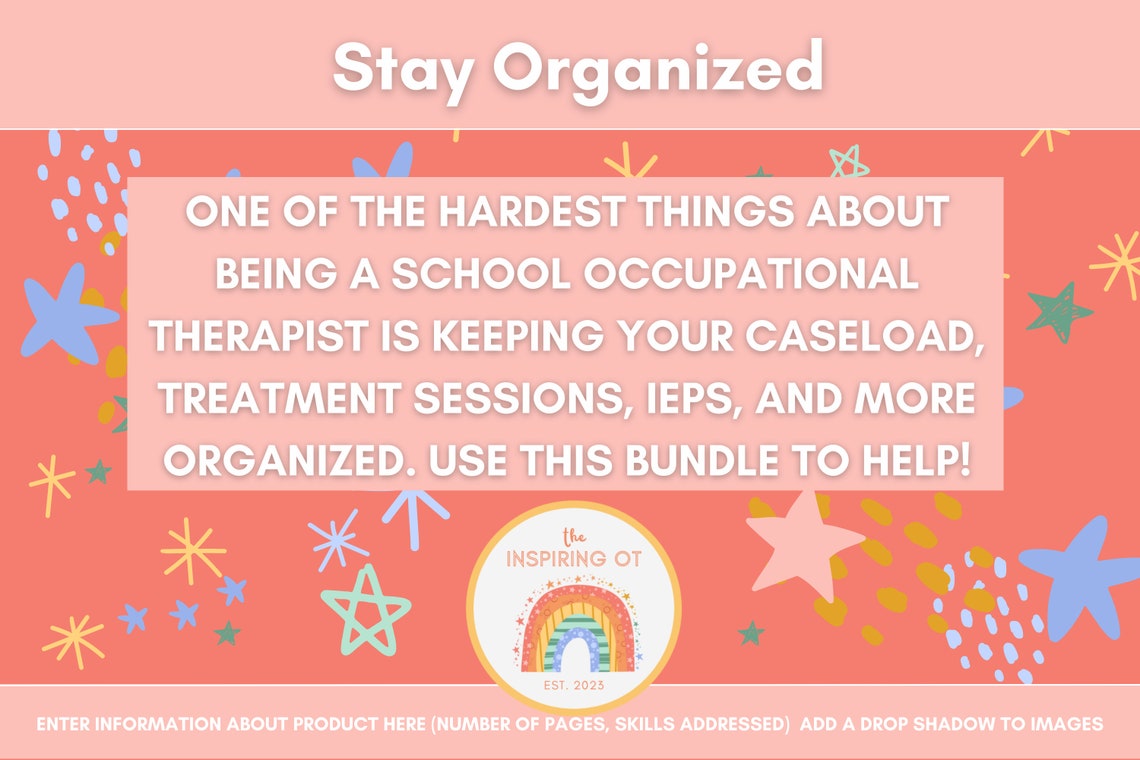 Stay Organized

ONE OF THE HARDEST THINGS ABOUT BEING A SCHOOL OCCUPATIONAL THERAPIST IS KEEPING YOUR CASELOAD, TREATMENT SESSIONS, IEPS, AND MORE ORGANIZED. USE THIS BUNDLE TO HELP!

the INSPIRING OT

EST. 2023

ENTER INFORMATION ABOUT PRODUCT HERE (NUMBER OF PAGES, SKILLS ADDRESSED) ADD A DROP SHADOW TO IMAGES